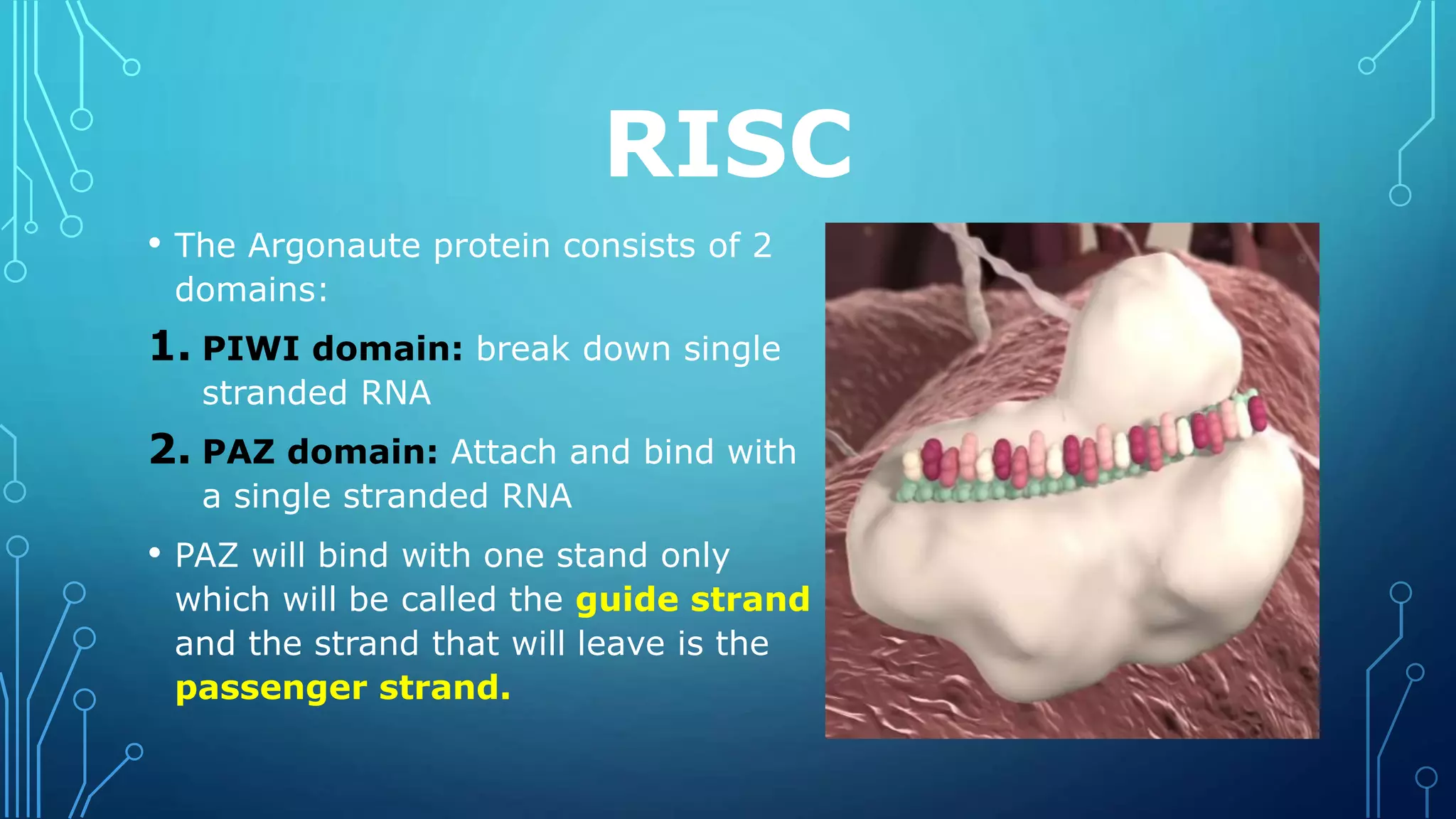 RISC

• The Argonaute protein consists of 2 domains:

1. PIWI domain: break down single stranded RNA

2. PAZ domain: Attach and bind with a single stranded RNA

• PAZ will bind with one stand only which will be called the guide strand and the strand that will leave is the passenger strand.